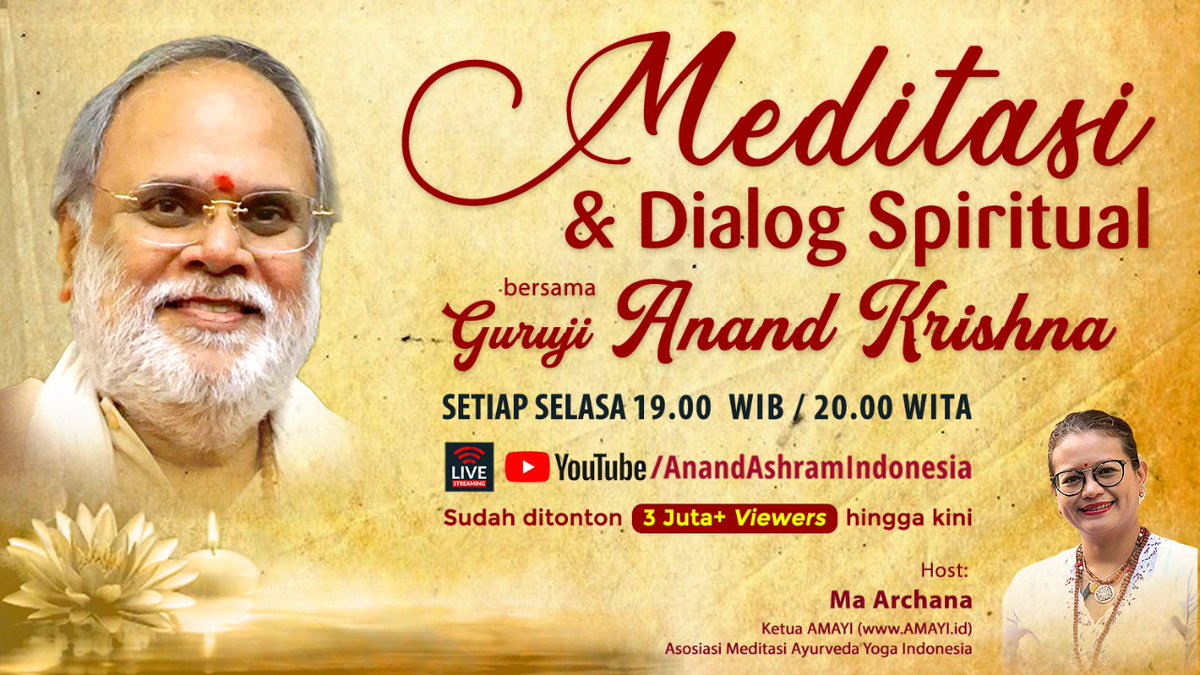 Meditasi
& Dialog Spiritual
bersama
Guruji Anand Krishna

SETIAP SELASA 19.00 WIB / 20.00 WITA

LIVE STREAMING YouTube /AnandAshramIndonesia

Sudah ditonton 3 Juta+ Viewers hingga kini

Host:
Ma Archana
Ketua AMAYI (www.AMAYI.id)
Asosiasi Meditasi Ayurveda Yoga Indonesia